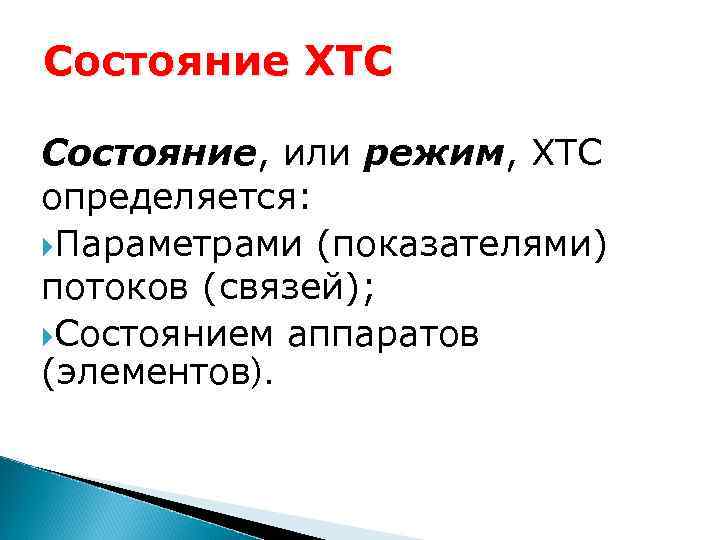 Состояние ХТС

Состояние, или режим, ХТС определяется:

Параметрами (показателями) потоков (связей);

Состоянием аппаратов (элементов).